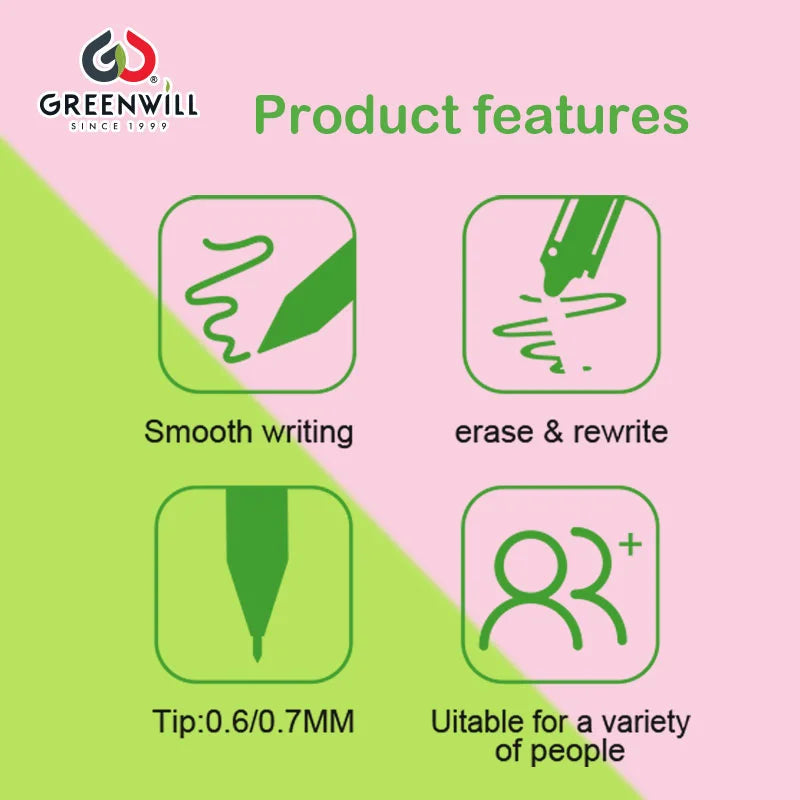 GREENWILL
SINCE 1999

Product features

Smooth writing

erase & rewrite

Tip:0.6/0.7MM

Uitable for a variety of people